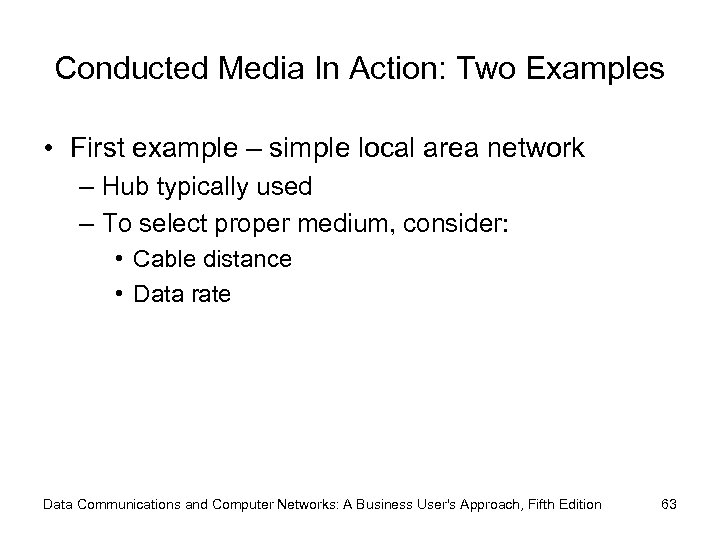 Conducted Media In Action: Two Examples

• First example – simple local area network
  – Hub typically used
  – To select proper medium, consider:
    • Cable distance
    • Data rate

Data Communications and Computer Networks: A Business User's Approach, Fifth Edition 63